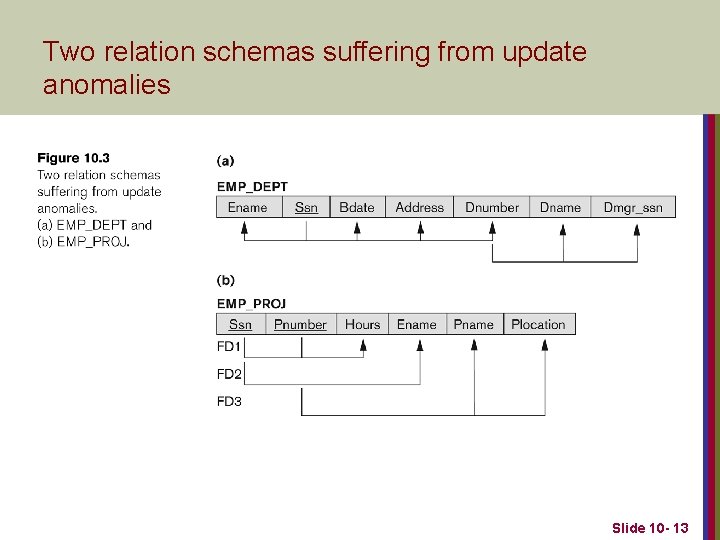 Two relation schemas suffering from update anomalies

Figure 10.3
Two relation schemas suffering from update anomalies.
(a) EMP_DEPT and
(b) EMP_PROJ.

(a)

EMP_DEPT

| Ename | Ssn | Bdate | Address | Dnumber | Dname | Dmgr_ssn |
|---|---|---|---|---|---|---|

(b)

EMP_PROJ

| Ssn | Pnumber | Hours | Ename | Pname | Plocation |
|---|---|---|---|---|---|

FD1

FD2

FD3

Slide 10- 13